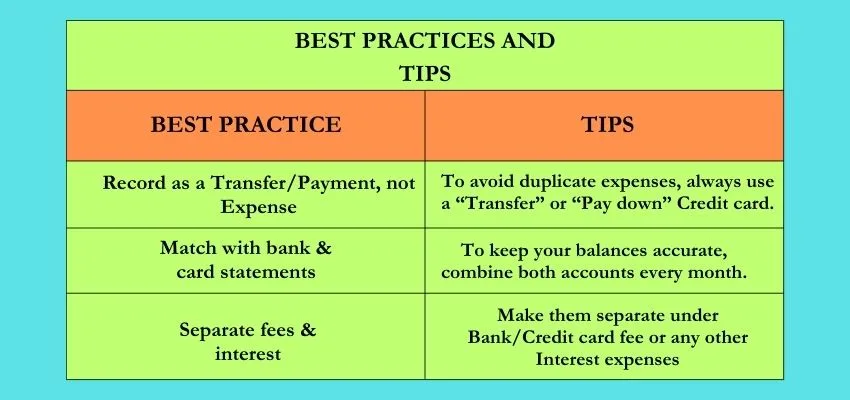 BEST PRACTICES AND TIPS

| BEST PRACTICE | TIPS |
|---|---|
| Record as a Transfer/Payment, not Expense | To avoid duplicate expenses, always use a “Transfer” or “Pay down” Credit card. |
| Match with bank & card statements | To keep your balances accurate, combine both accounts every month. |
| Separate fees & interest | Make them separate under Bank/Credit card fee or any other Interest expenses |